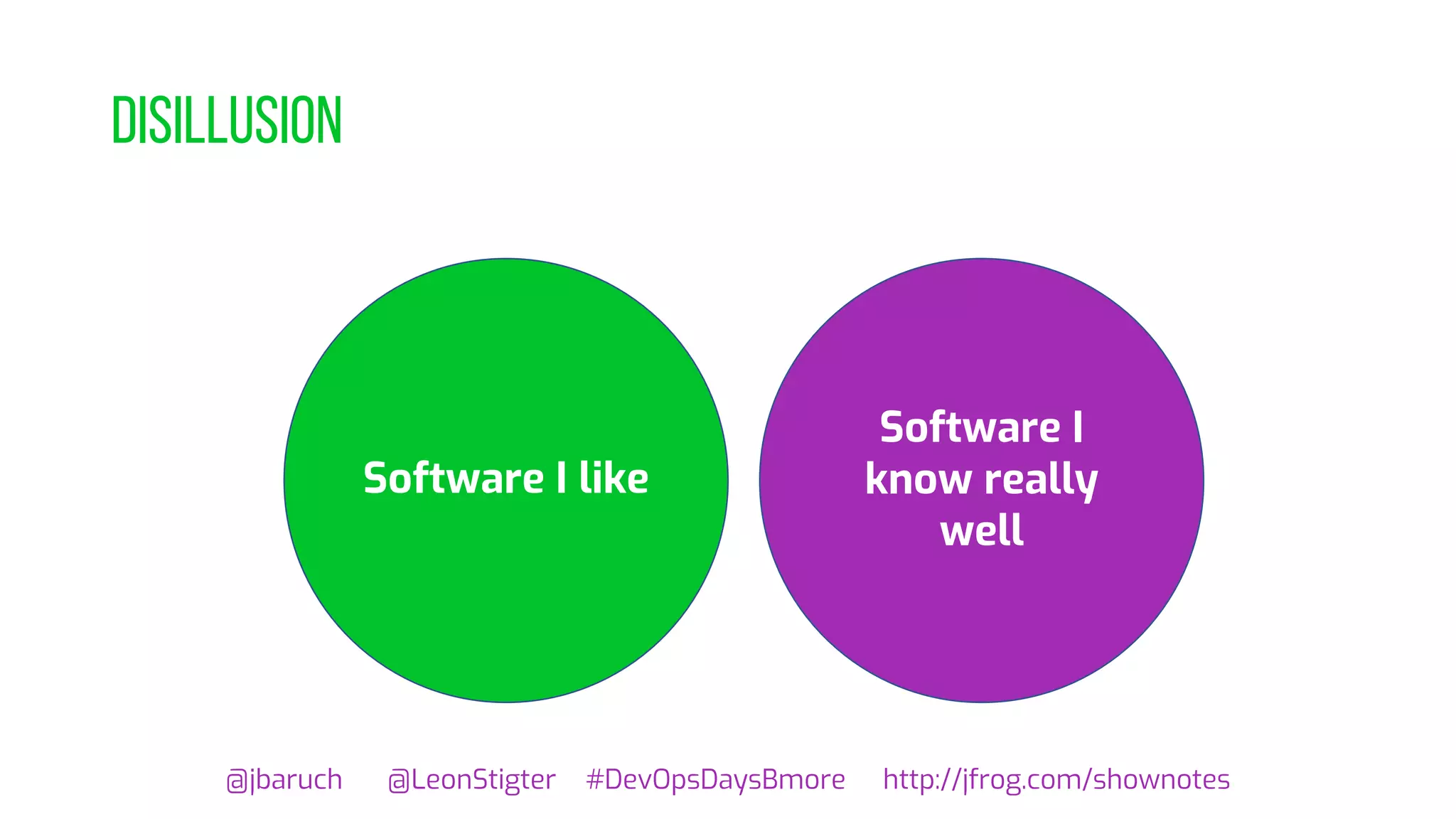 DISILLUSION

Software I like

Software I know really well

@jbaruch @LeonStigter #DevOpsDaysBmore http://jfrog.com/shownotes